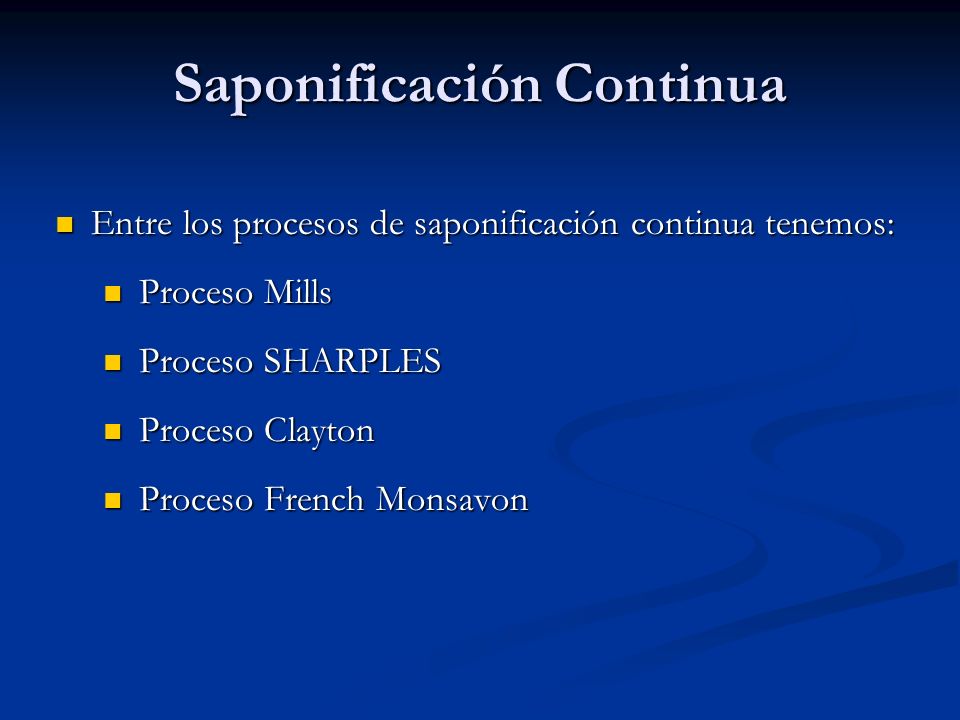 Saponificación Continua

Entre los procesos de saponificación continua tenemos:

Proceso Mills

Proceso SHARPLES

Proceso Clayton

Proceso French Monsavon